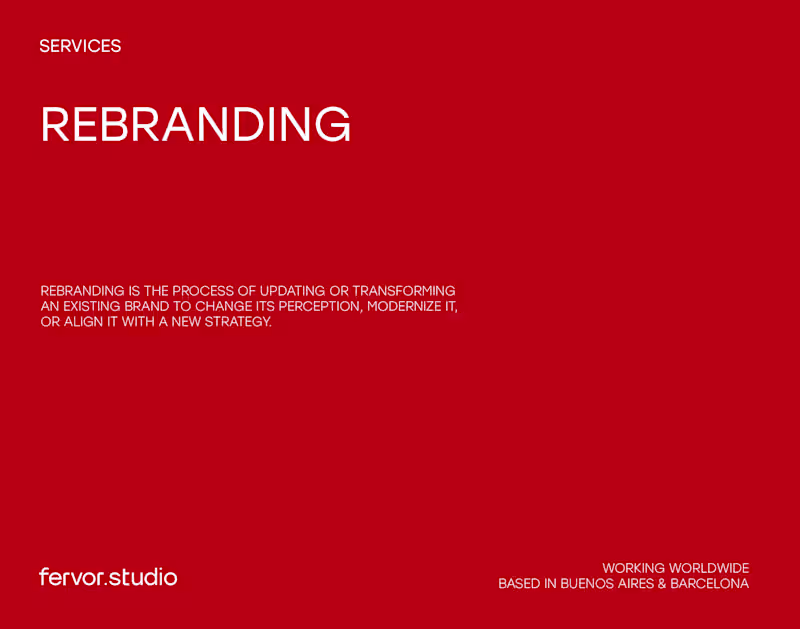 SERVICES

REBRANDING

REBRANDING IS THE PROCESS OF UPDATING OR TRANSFORMING AN EXISTING BRAND TO CHANGE ITS PERCEPTION, MODERNIZE IT, OR ALIGN IT WITH A NEW STRATEGY.

fervor.studio

WORKING WORLDWIDE
BASED IN BUENOS AIRES & BARCELONA